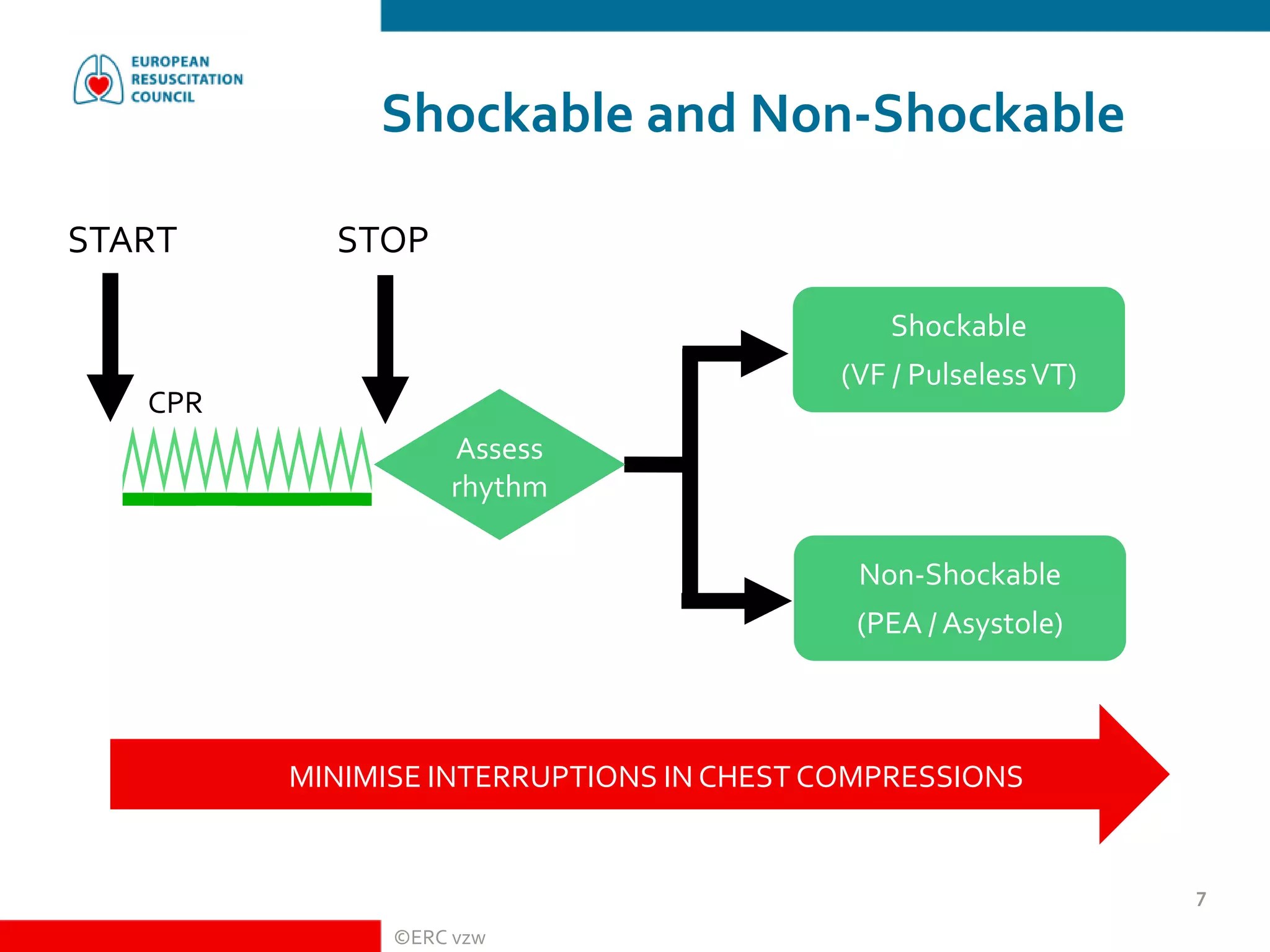 EUROPEAN RESUSCITATION COUNCIL

Shockable and Non-Shockable

START

STOP

CPR

Assess rhythm

Shockable
(VF / Pulseless VT)

Non-Shockable
(PEA / Asystole)

MINIMISE INTERRUPTIONS IN CHEST COMPRESSIONS

7

©ERC vzw